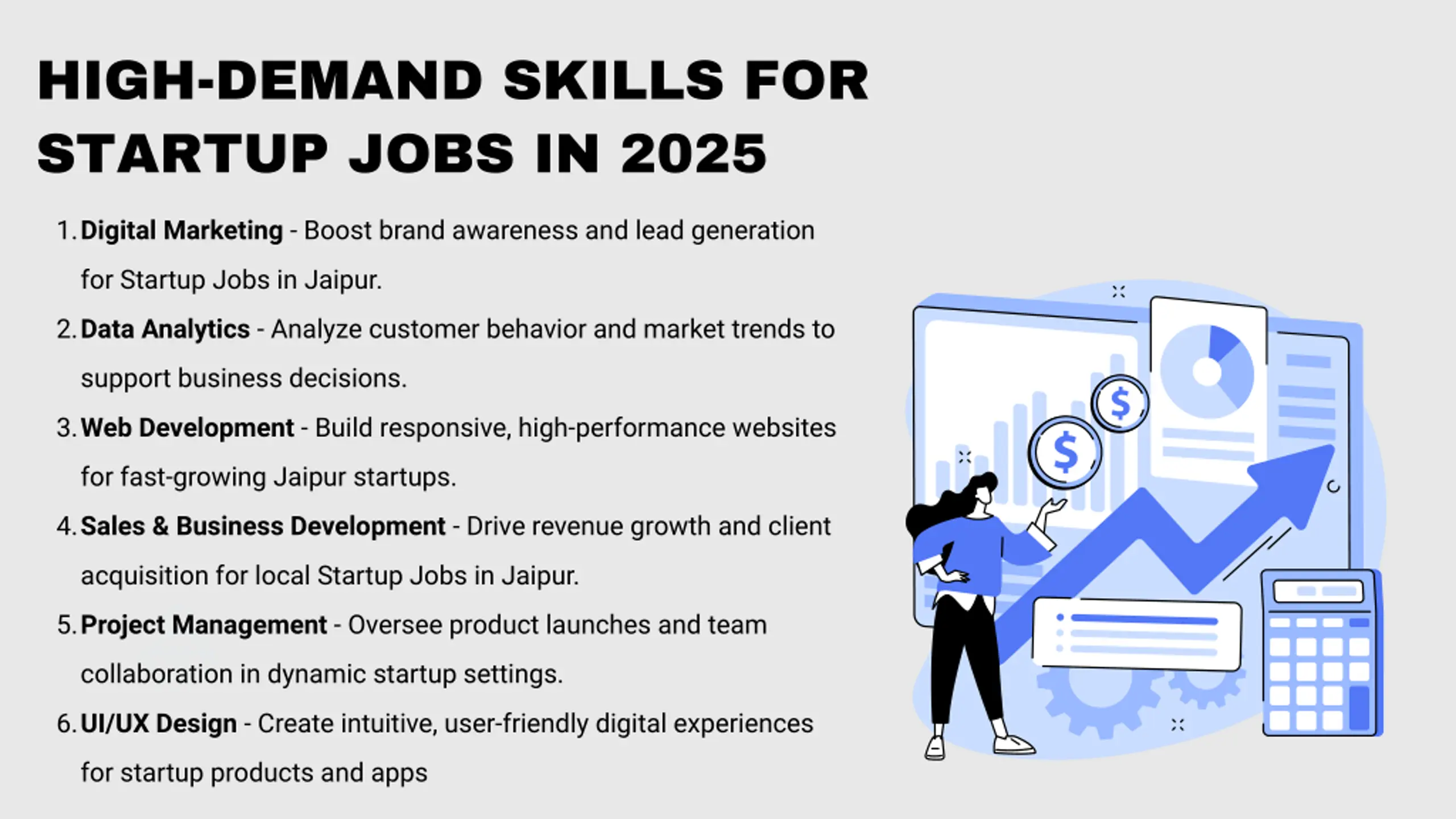 HIGH-DEMAND SKILLS FOR STARTUP JOBS IN 2025

1. Digital Marketing - Boost brand awareness and lead generation for Startup Jobs in Jaipur.
2. Data Analytics - Analyze customer behavior and market trends to support business decisions.
3. Web Development - Build responsive, high-performance websites for fast-growing Jaipur startups.
4. Sales & Business Development - Drive revenue growth and client acquisition for local Startup Jobs in Jaipur.
5. Project Management - Oversee product launches and team collaboration in dynamic startup settings.
6. UI/UX Design - Create intuitive, user-friendly digital experiences for startup products and apps

$

$